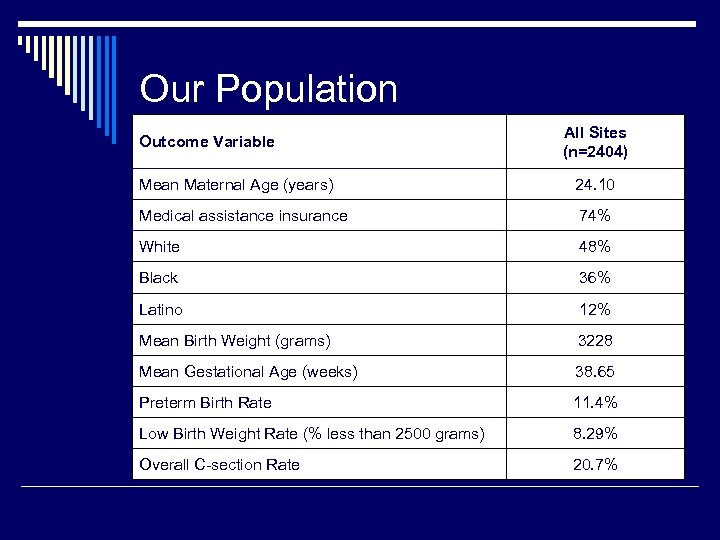 Our Population

| Outcome Variable | All Sites (n=2404) |
|---|---|
| Mean Maternal Age (years) | 24.10 |
| Medical assistance insurance | 74% |
| White | 48% |
| Black | 36% |
| Latino | 12% |
| Mean Birth Weight (grams) | 3228 |
| Mean Gestational Age (weeks) | 38.65 |
| Preterm Birth Rate | 11.4% |
| Low Birth Weight Rate (% less than 2500 grams) | 8.29% |
| Overall C-section Rate | 20.7% |